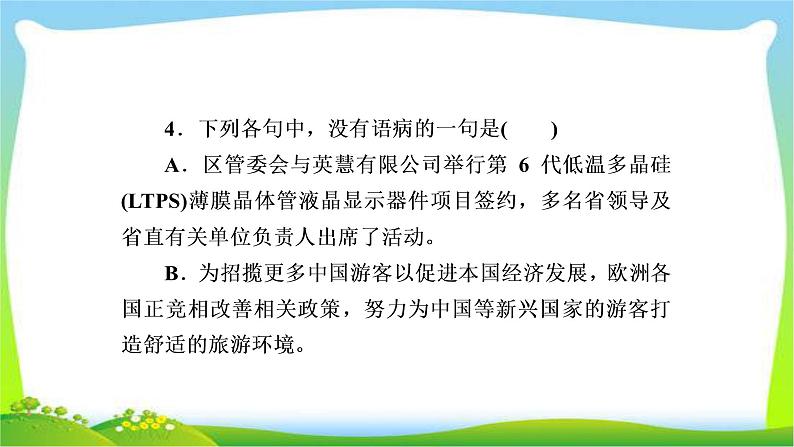 4．下列各句中，没有语病的一句是(　　)

A．区管委会与英慧有限公司举行第 6 代低温多晶硅(LTPS)薄膜晶体管液晶显示器件项目签约，多名省领导及省直有关单位负责人出席了活动。

B．为招揽更多中国游客以促进本国经济发展，欧洲各国正竞相改善相关政策，努力为中国等新兴国家的游客打造舒适的旅游环境。